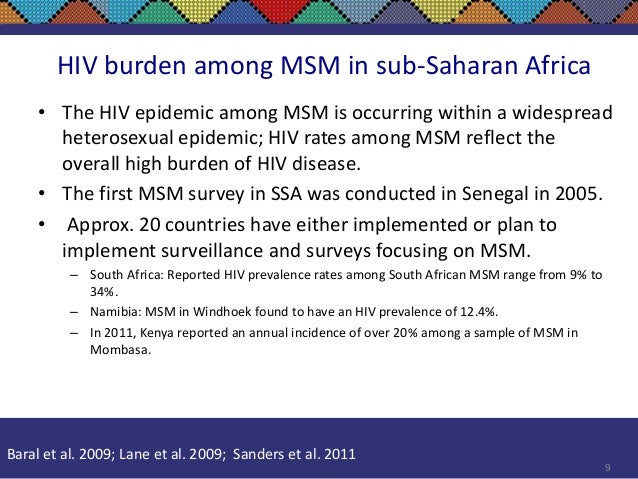 HIV burden among MSM in sub-Saharan Africa

• The HIV epidemic among MSM is occurring within a widespread heterosexual epidemic; HIV rates among MSM reflect the overall high burden of HIV disease.

• The first MSM survey in SSA was conducted in Senegal in 2005.

• Approx. 20 countries have either implemented or plan to implement surveillance and surveys focusing on MSM.

– South Africa: Reported HIV prevalence rates among South African MSM range from 9% to 34%.

– Namibia: MSM in Windhoek found to have an HIV prevalence of 12.4%.

– In 2011, Kenya reported an annual incidence of over 20% among a sample of MSM in Mombasa.

Baral et al. 2009; Lane et al. 2009; Sanders et al. 2011

9